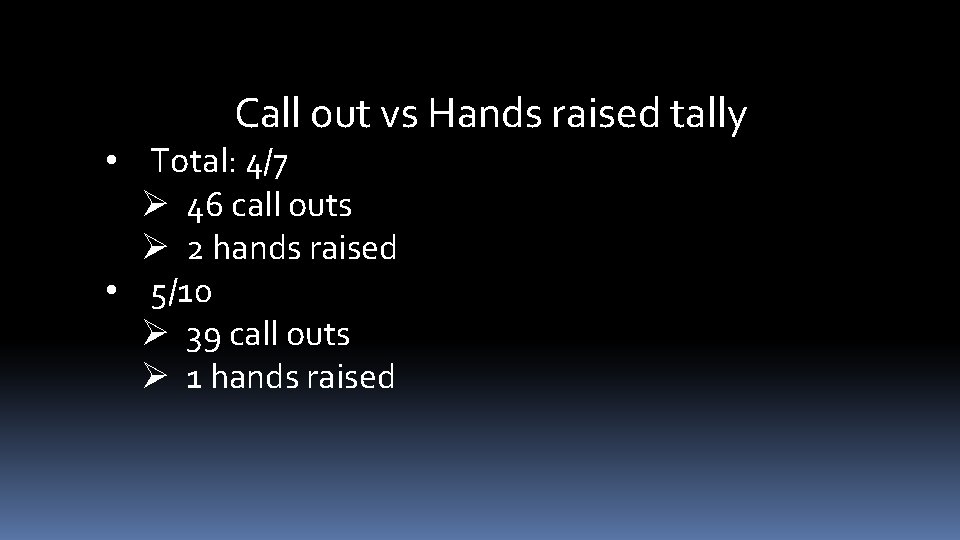 Call out vs Hands raised tally

• Total: 4/7
  ➢ 46 call outs
  ➢ 2 hands raised
• 5/10
  ➢ 39 call outs
  ➢ 1 hands raised